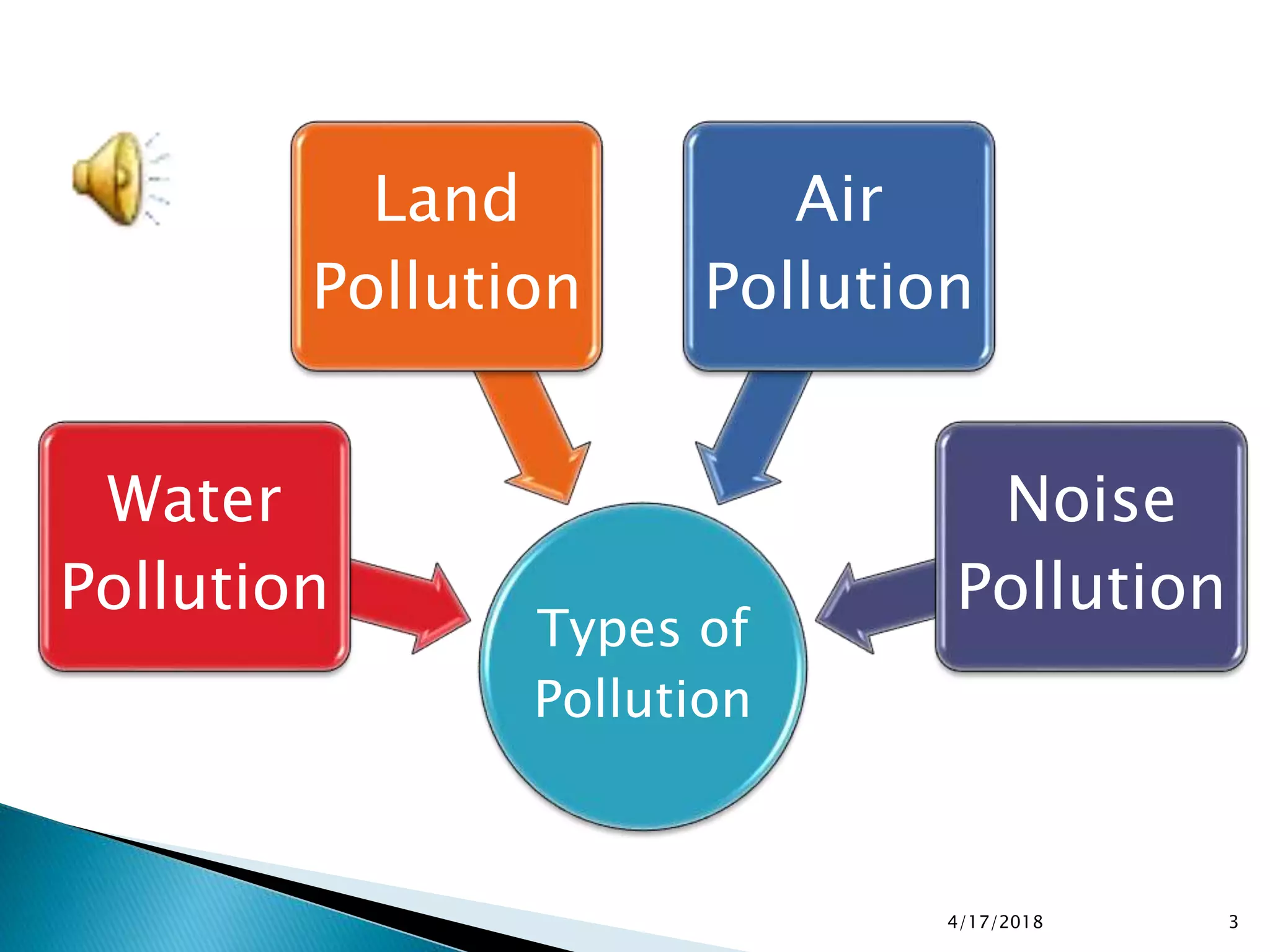 Land Pollution

Air Pollution

Water Pollution

Noise Pollution

Types of Pollution

4/17/2018

3